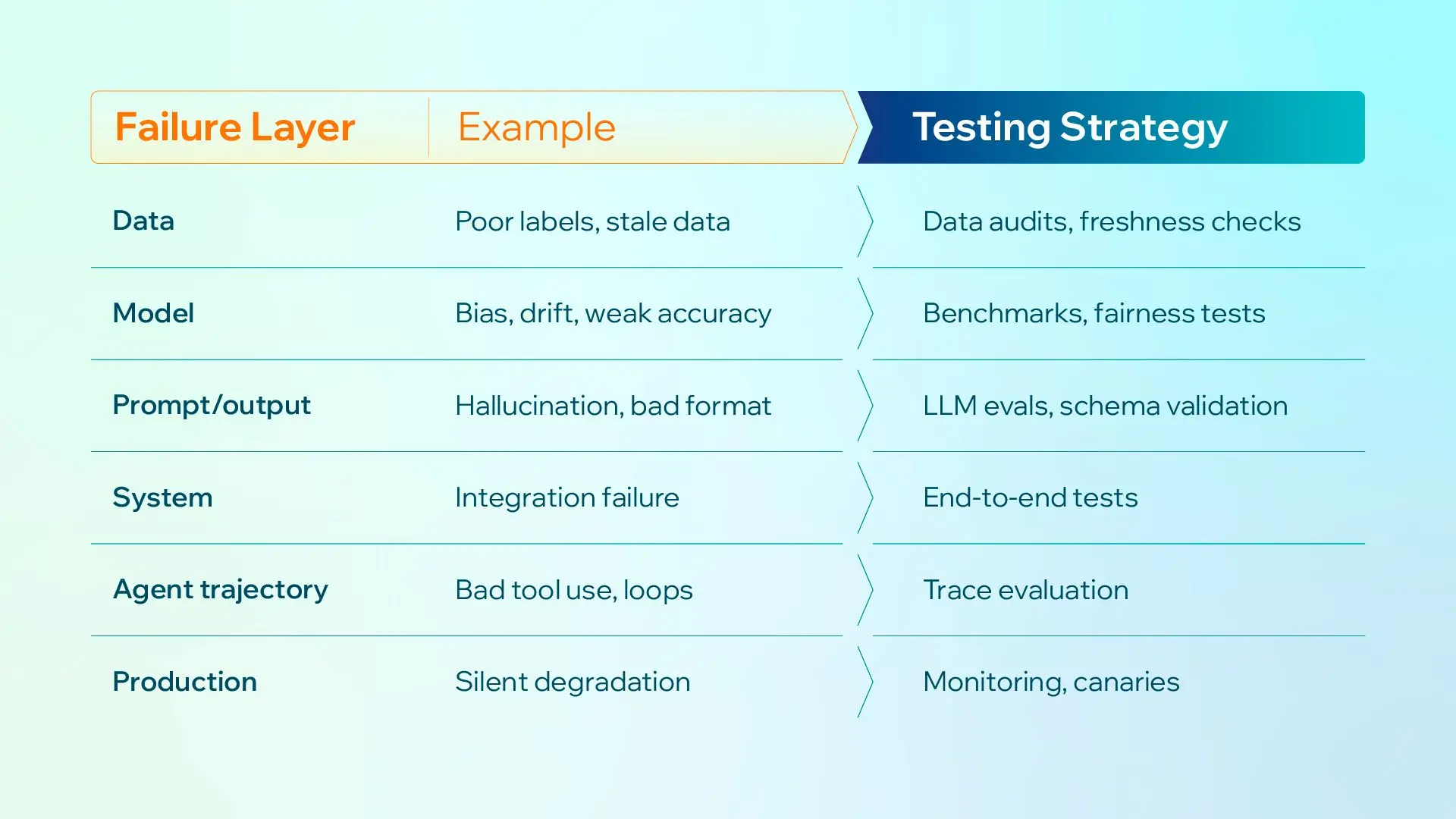 | Failure Layer | Example | Testing Strategy |
|---|---|---|
| Data | Poor labels, stale data | Data audits, freshness checks |
| Model | Bias, drift, weak accuracy | Benchmarks, fairness tests |
| Prompt/output | Hallucination, bad format | LLM evals, schema validation |
| System | Integration failure | End-to-end tests |
| Agent trajectory | Bad tool use, loops | Trace evaluation |
| Production | Silent degradation | Monitoring, canaries |